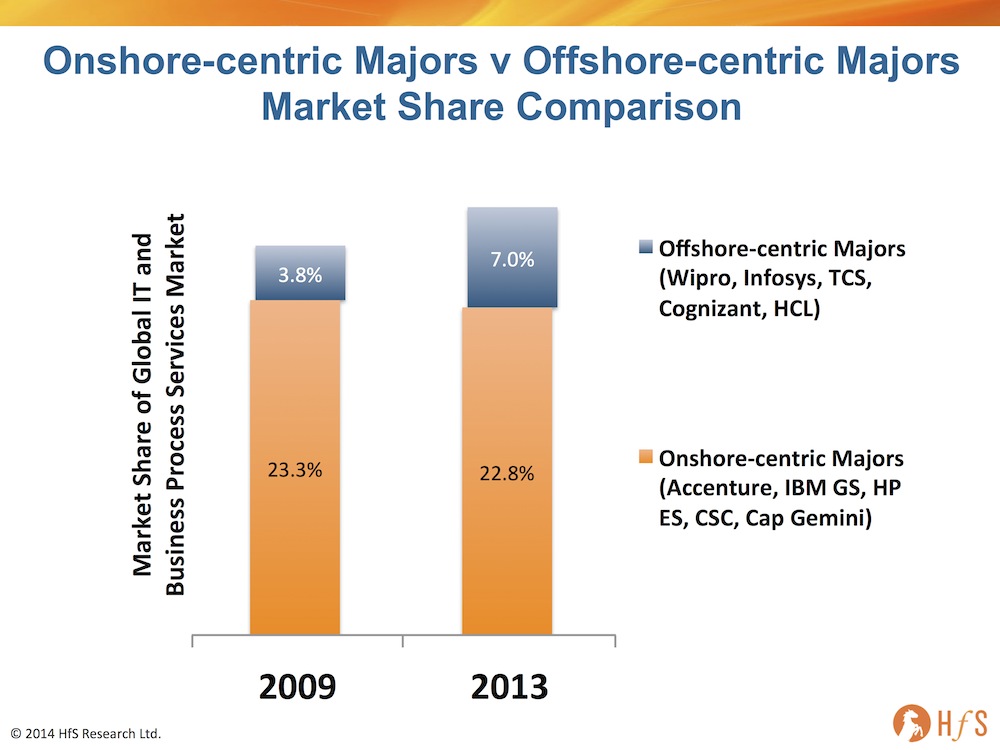 Onshore-centric Majors v Offshore-centric Majors Market Share Comparison

Market Share of Global IT and Business Process Services Market

3.8%

23.3%

7.0%

22.8%

2009

2013

Offshore-centric Majors (Wipro, Infosys, TCS, Cognizant, HCL)

Onshore-centric Majors (Accenture, IBM GS, HP ES, CSC, Cap Gemini)

© 2014 HfS Research Ltd.

HfS